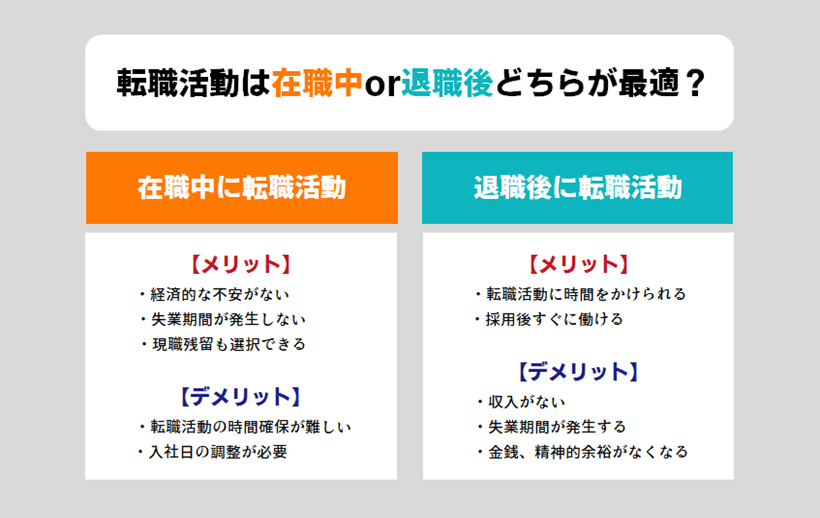 転職活動は在職中or退職後どちらが最適？

在職中に転職活動

【メリット】
・経済的な不安がない
・失業期間が発生しない
・現職残留も選択できる

【デメリット】
・転職活動の時間確保が難しい
・入社日の調整が必要

退職後に転職活動

【メリット】
・転職活動に時間をかけられる
・採用後すぐに働ける

【デメリット】
・収入がない
・失業期間が発生する
・金銭、精神的余裕がなくなる